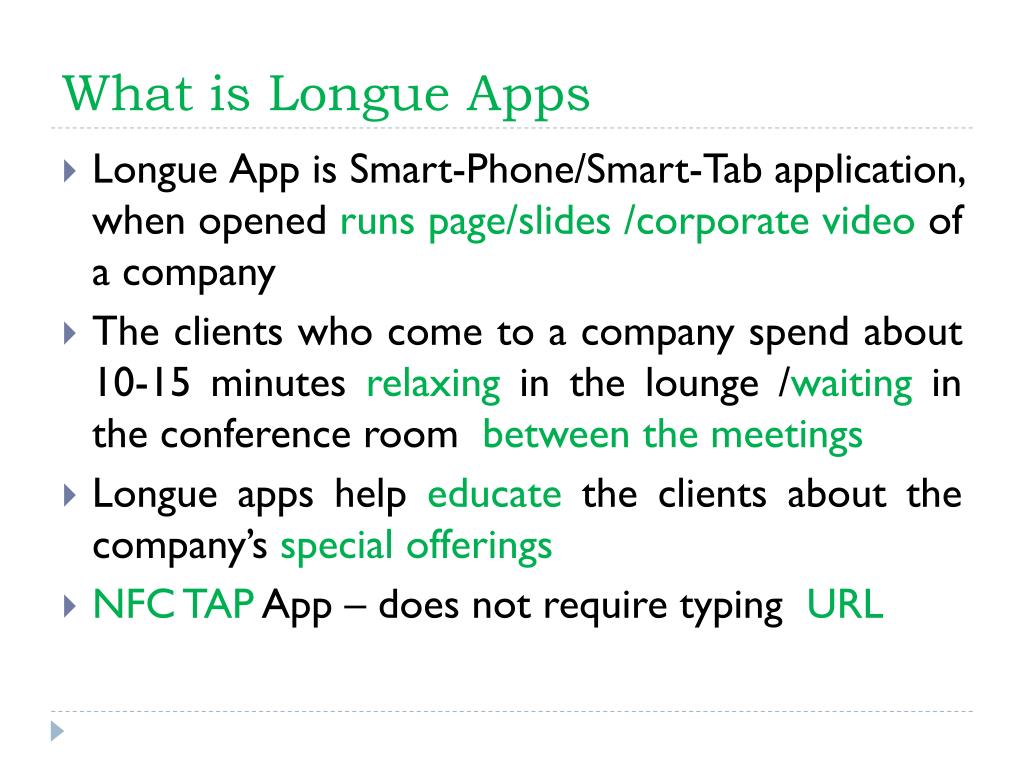 What is Longue Apps

Longue App is Smart-Phone/Smart-Tab application, when opened runs page/slides /corporate video of a company

The clients who come to a company spend about 10-15 minutes relaxing in the lounge /waiting in the conference room between the meetings

Longue apps help educate the clients about the company's special offerings

NFC TAP App – does not require typing URL